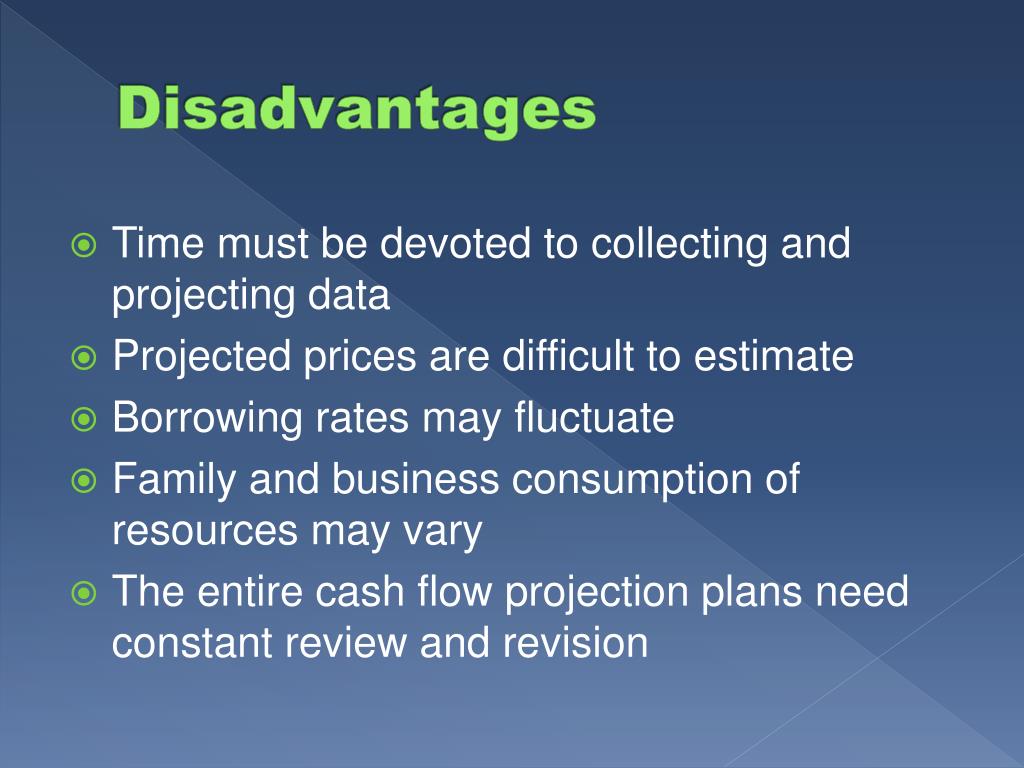 Disadvantages

Time must be devoted to collecting and projecting data
Projected prices are difficult to estimate
Borrowing rates may fluctuate
Family and business consumption of resources may vary
The entire cash flow projection plans need constant review and revision